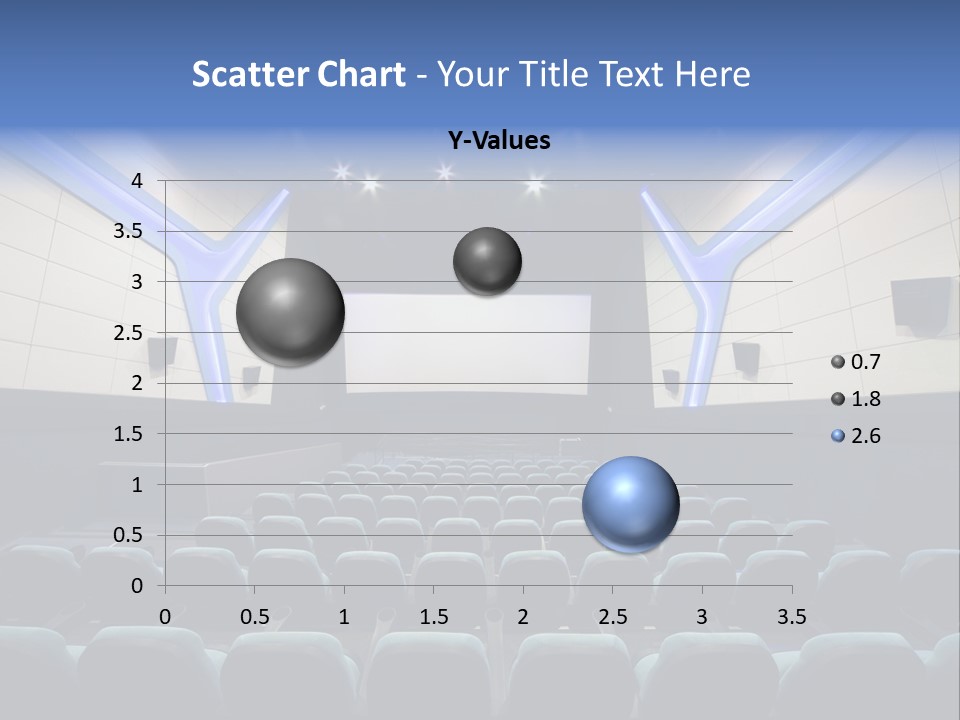 Scatter Chart - Your Title Text Here

Y-Values

4
3.5
3
2.5
2
1.5
1
0.5
0

0 0.5 1 1.5 2 2.5 3 3.5

0.7
1.8
2.6